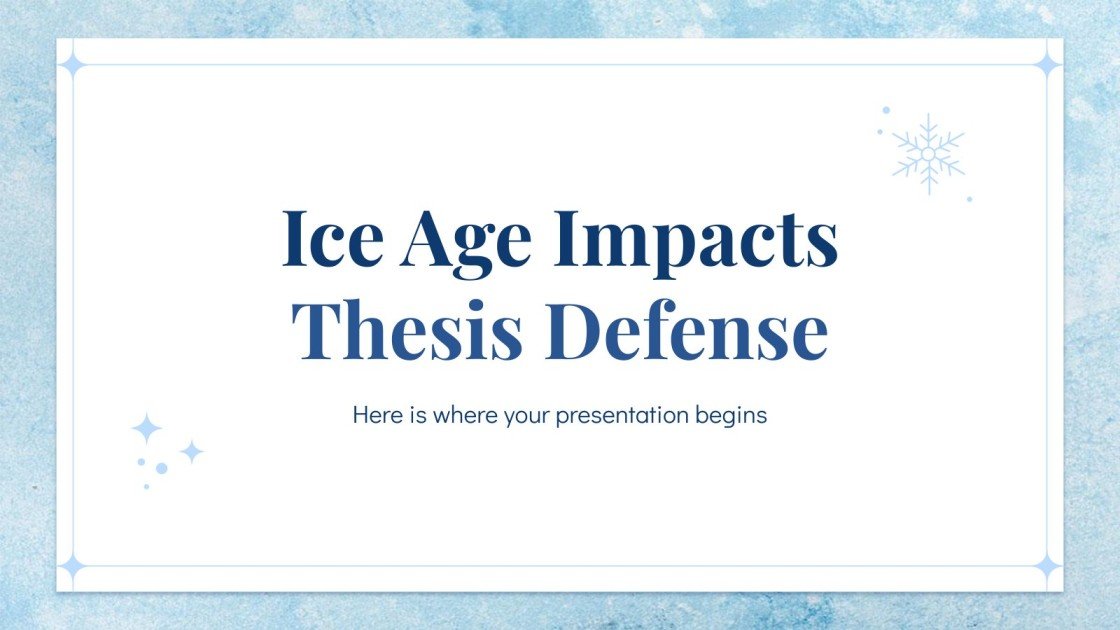 Ice Age Impacts Thesis Defense

Here is where your presentation begins